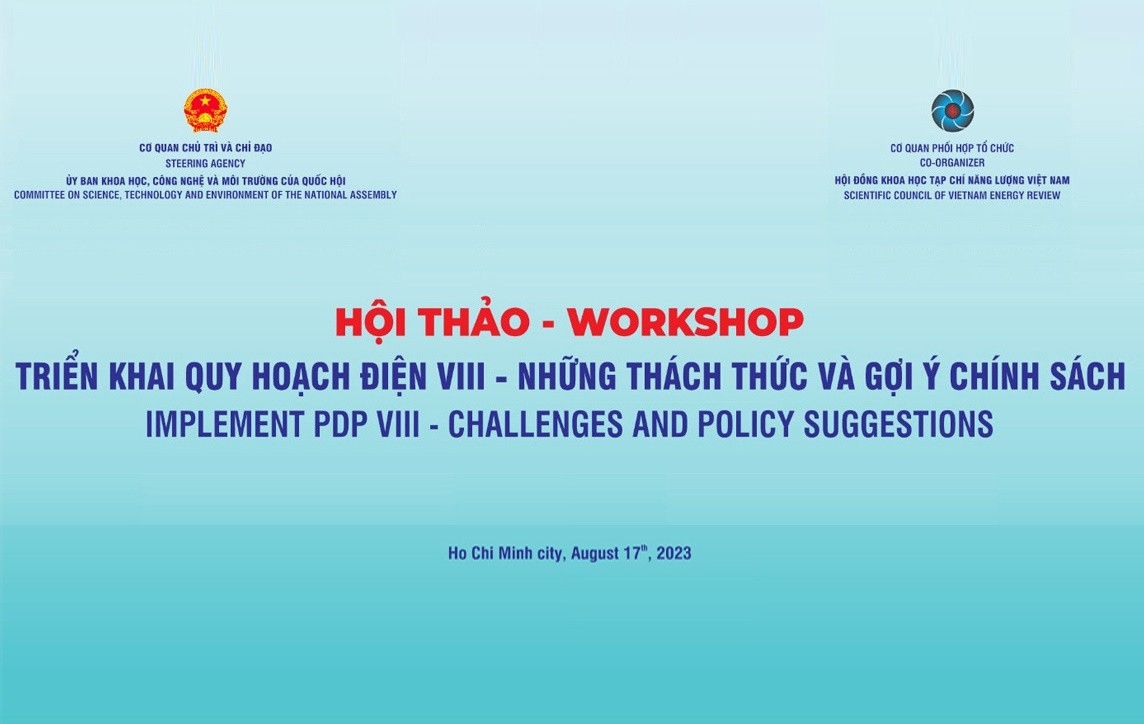 CƠ QUAN CHỦ TRÌ VÀ CHỈ ĐẠO
STEERING AGENCY
ỦY BAN KHOA HỌC, CÔNG NGHỆ VÀ MÔI TRƯỜNG CỦA QUỐC HỘI
COMMITTEE ON SCIENCE, TECHNOLOGY AND ENVIRONMENT OF THE NATIONAL ASSEMBLY

CƠ QUAN PHỐI HỢP TỔ CHỨC
CO-ORGANIZER
HỘI ĐỒNG KHOA HỌC TẠP CHÍ NĂNG LƯỢNG VIỆT NAM
SCIENTIFIC COUNCIL OF VIETNAM ENERGY REVIEW

HỘI THẢO - WORKSHOP
TRIỂN KHAI QUY HOẠCH ĐIỆN VIII - NHỮNG THÁCH THỨC VÀ GỢI Ý CHÍNH SÁCH
IMPLEMENT PDP VIII - CHALLENGES AND POLICY SUGGESTIONS

Ho Chi Minh city, August 17$^{th}$, 2023